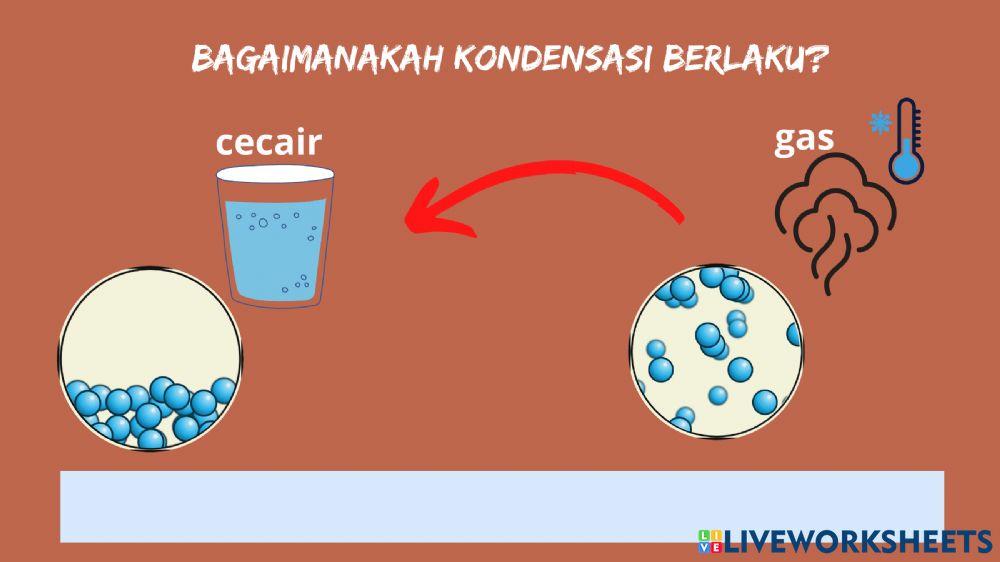 BAGAIMANAKAH KONDENSASI BERLAKU?

cecair

gas

LIVEWORKSHEETS